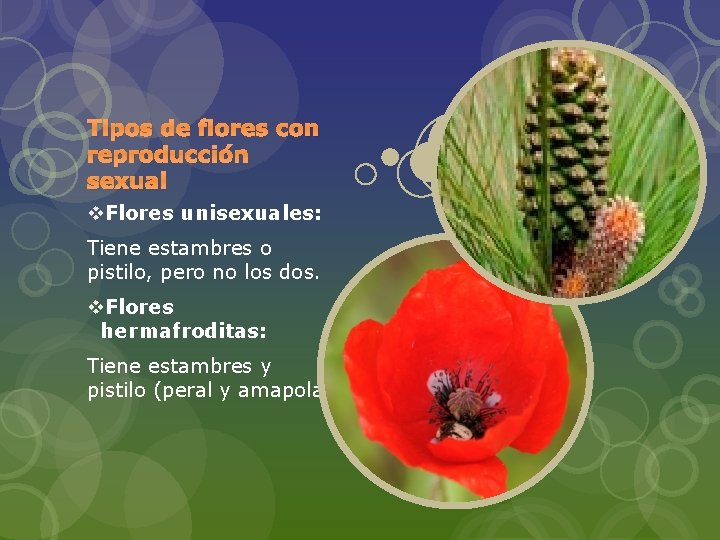 Tipos de flores con reproducción sexual

❖Flores unisexuales:

Tiene estambres o pistilo, pero no los dos.

❖Flores hermafroditas:

Tiene estambres y pistilo (peral y amapola